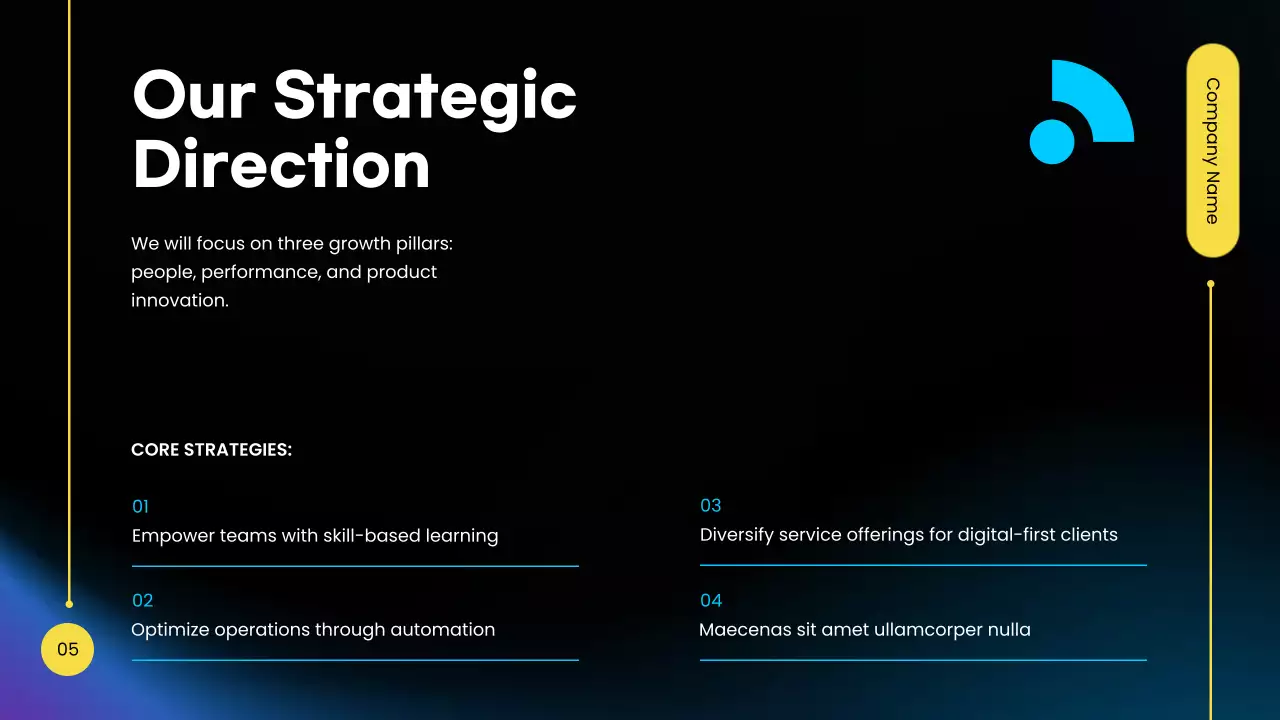 Our Strategic Direction

We will focus on three growth pillars: people, performance, and product innovation.

Company Name

CORE STRATEGIES:

01
Empower teams with skill-based learning

02
Optimize operations through automation

03
Diversify service offerings for digital-first clients

04
Maecenas sit amet ullamcorper nulla

05